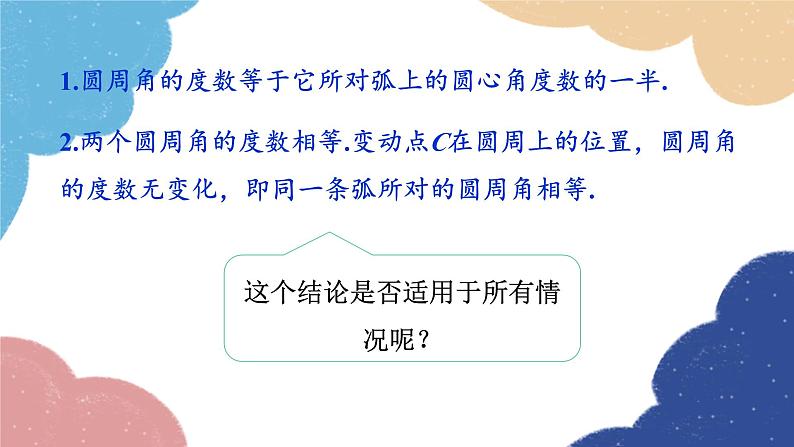 1.圆周角的度数等于它所对弧上的圆心角度数的一半.

2.两个圆周角的度数相等.变动点$C$在圆周上的位置，圆周角的度数无变化，即同一条弧所对的圆周角相等.

这个结论是否适用于所有情况呢？